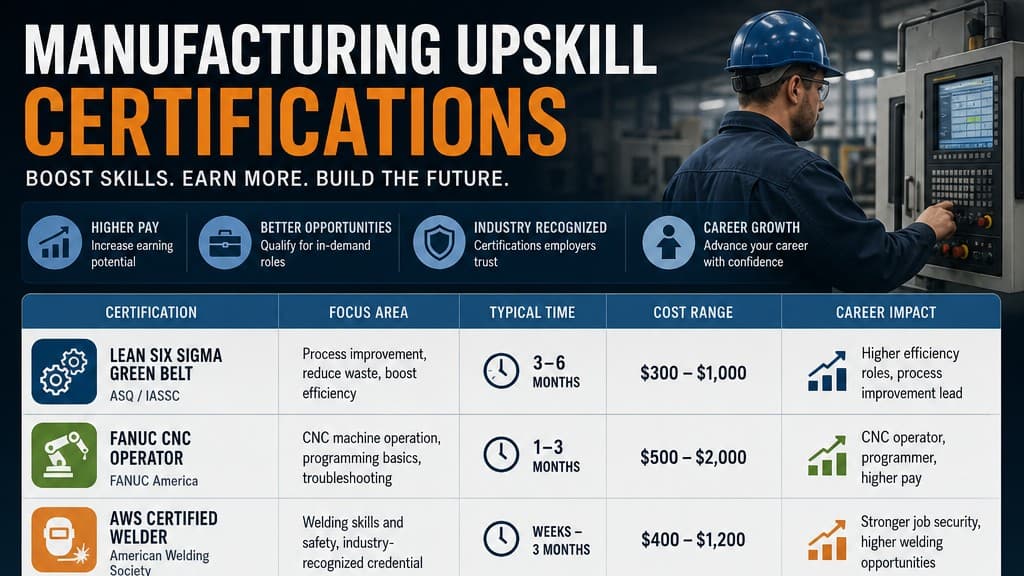 MANUFACTURING UPSKILL
CERTIFICATIONS

BOOST SKILLS. EARN MORE. BUILD THE FUTURE.

HIGHER PAY
Increase earning potential

BETTER OPPORTUNITIES
Qualify for in-demand roles

INDUSTRY RECOGNIZED
Certifications employers trust

CAREER GROWTH
Advance your career with confidence

| CERTIFICATION | FOCUS AREA | TYPICAL TIME | COST RANGE | CAREER IMPACT |
|---|---|---|---|---|
| LEAN SIX SIGMA GREEN BELT ASQ / IASSC | Process improvement, reduce waste, boost efficiency | 3–6 MONTHS | \$300 – \$1,000 | Higher efficiency roles, process improvement lead |
| FANUC CNC OPERATOR FANUC America | CNC machine operation, programming basics, troubleshooting | 1–3 MONTHS | \$500 – \$2,000 | CNC operator, programmer, higher pay |
| AWS CERTIFIED WELDER American Welding Society | Welding skills and safety, industry-recognized credential | WEEKS – 3 MONTHS | \$400 – \$1,200 | Stronger job security, higher welding opportunities |